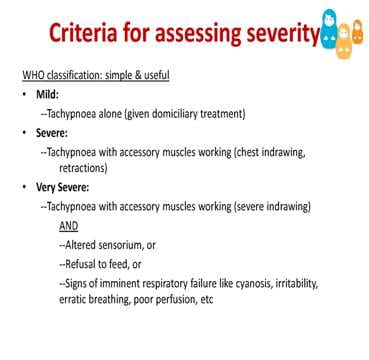 Criteria for assessing severity

WHO classification: simple & useful

• Mild:
--Tachypnoea alone (given domiciliary treatment)

• Severe:
--Tachypnoea with accessory muscles working (chest indrawing, retractions)

• Very Severe:
--Tachypnoea with accessory muscles working (severe indrawing)
AND
--Altered sensorium, or
--Refusal to feed, or
--Signs of imminent respiratory failure like cyanosis, irritability, erratic breathing, poor perfusion, etc